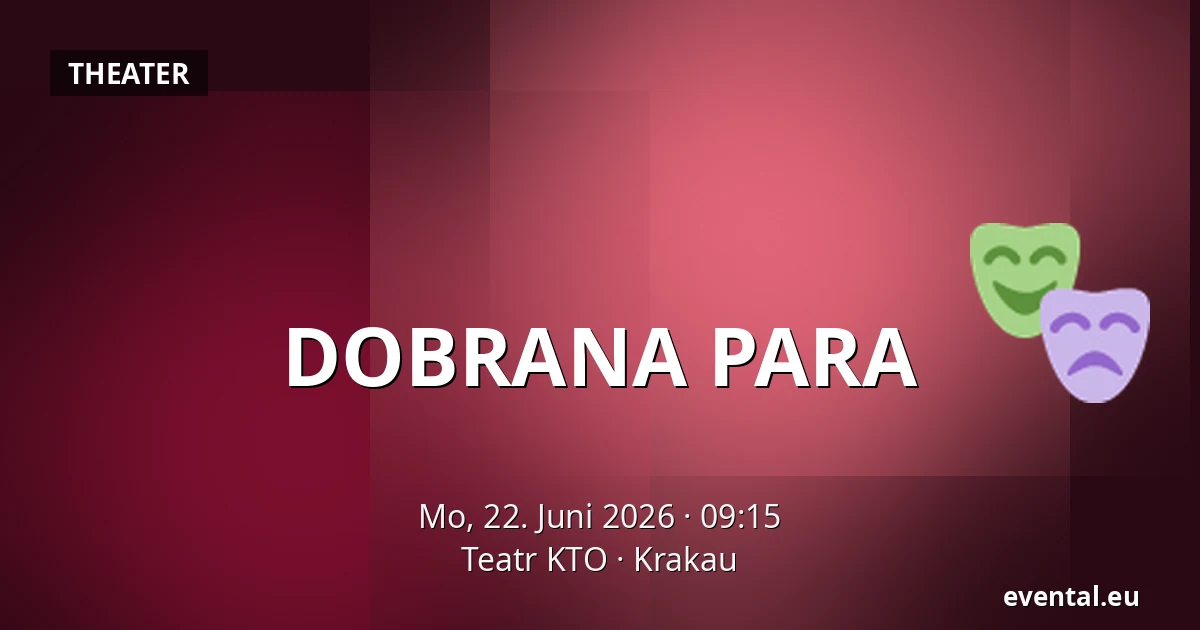 THEATER

DOBRANA PARA

Mo, 22. Juni 2026 · 09:15
Teatr KTO · Krakau

evental.eu